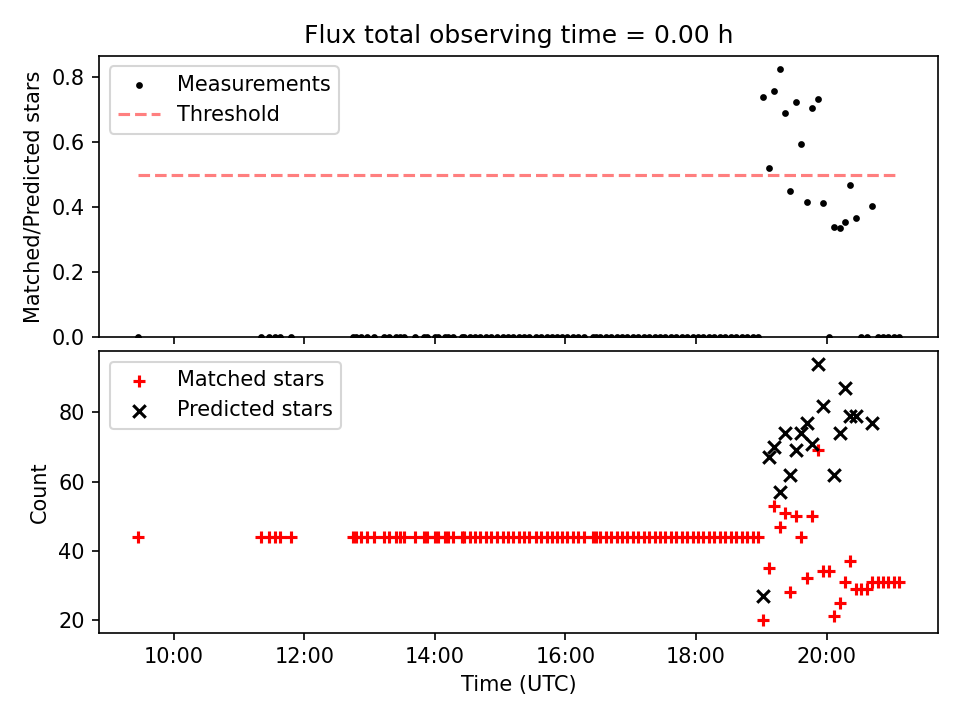 Flux total observing time = 0.00 h

Measurements
Threshold

Matched/Predicted stars

0.8
0.6
0.4
0.2
0.0

Matched stars
Predicted stars

Count

80
60
40
20

10:00
12:00
14:00
16:00
18:00
20:00

Time (UTC)